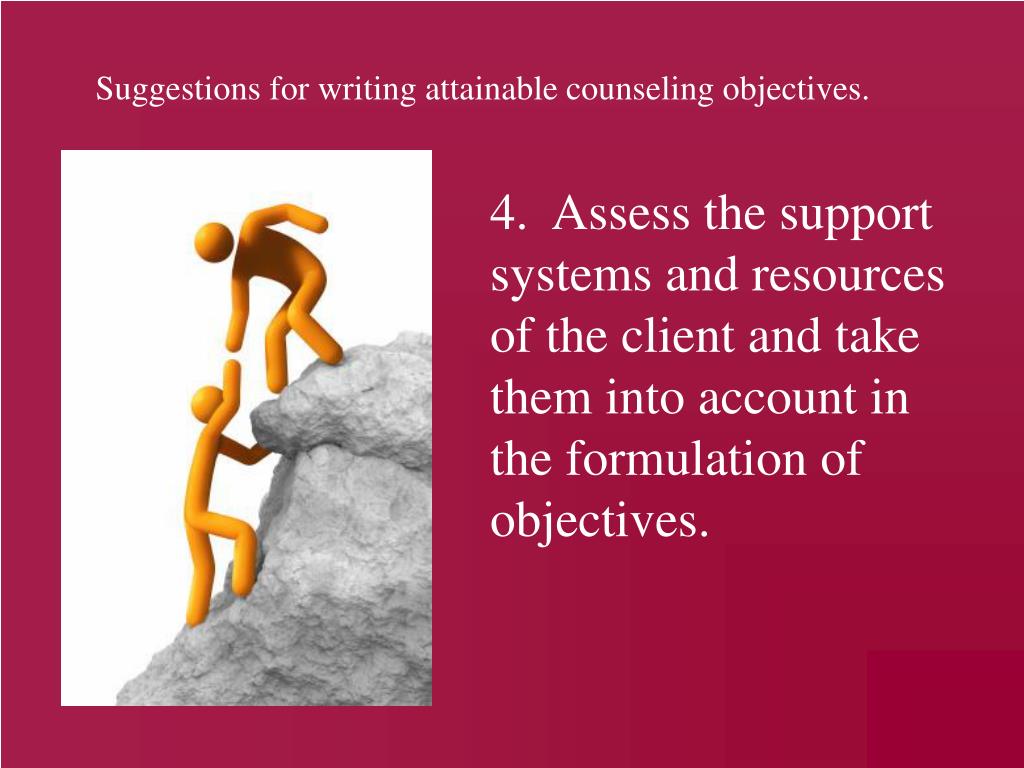 Suggestions for writing attainable counseling objectives.

4. Assess the support systems and resources of the client and take them into account in the formulation of objectives.